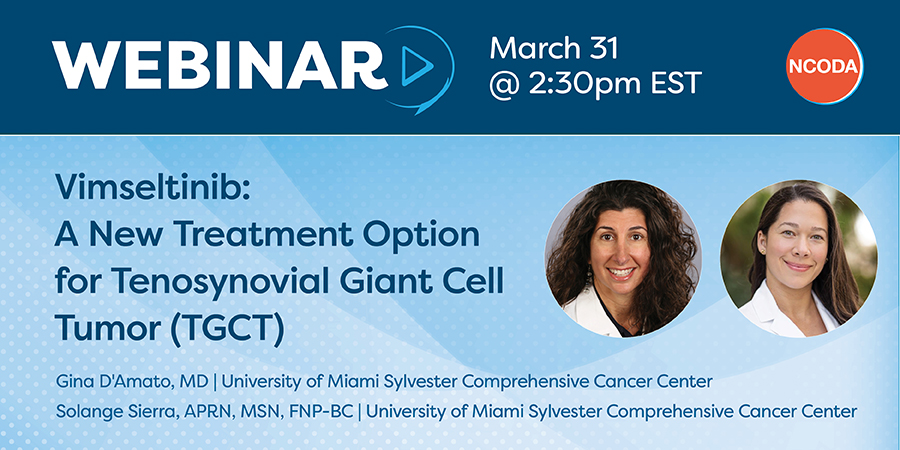 WEBINAR

March 31
@ 2:30pm EST

NCODA

Vimseltinib:
A New Treatment Option for Tenosynovial Giant Cell Tumor (TGCT)

Gina D'Amato, MD | University of Miami Sylvester Comprehensive Cancer Center
Solange Sierra, APRN, MSN, FNP-BC | University of Miami Sylvester Comprehensive Cancer Center